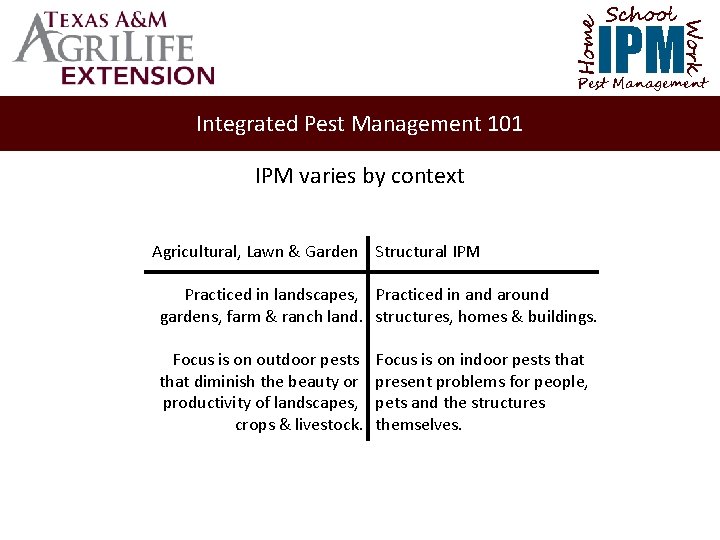 TEXAS A&M
AGRILIFE
EXTENSION

Home School Work
IPM
Pest Management

Integrated Pest Management 101

IPM varies by context

| Agricultural, Lawn & Garden | Structural IPM |
|---|---|
| Practiced in landscapes, gardens, farm & ranch land. | Practiced in and around structures, homes & buildings. |
| Focus is on outdoor pests that diminish the beauty or productivity of landscapes, crops & livestock. | Focus is on indoor pests that present problems for people, pets and the structures themselves. |